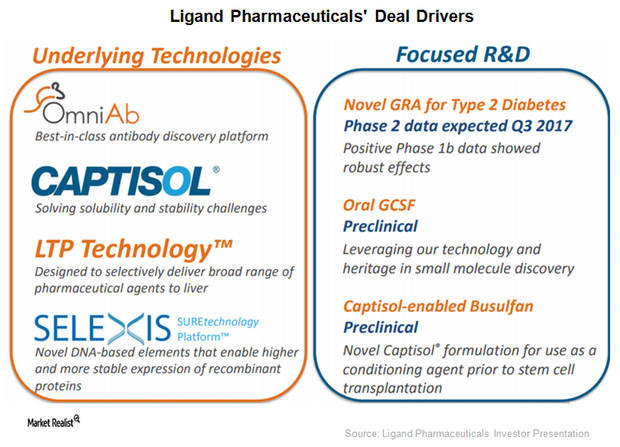 Ligand Pharmaceuticals' Deal Drivers

Underlying Technologies

OmniAb
Best-in-class antibody discovery platform

CAPTISOL®
Solving solubility and stability challenges

LTP Technology™
Designed to selectively deliver broad range of pharmaceutical agents to liver

SELEXIS SUREtechnology Platform™
Novel DNA-based elements that enable higher and more stable expression of recombinant proteins

Focused R&D

Novel GRA for Type 2 Diabetes
Phase 2 data expected Q3 2017
Positive Phase 1b data showed robust effects

Oral GCSF
Preclinical
Leveraging our technology and heritage in small molecule discovery

Captisol-enabled Busulfan
Preclinical
Novel Captisol® formulation for use as a conditioning agent prior to stem cell transplantation

Market Realist

Source: Ligand Pharmaceuticals Investor Presentation